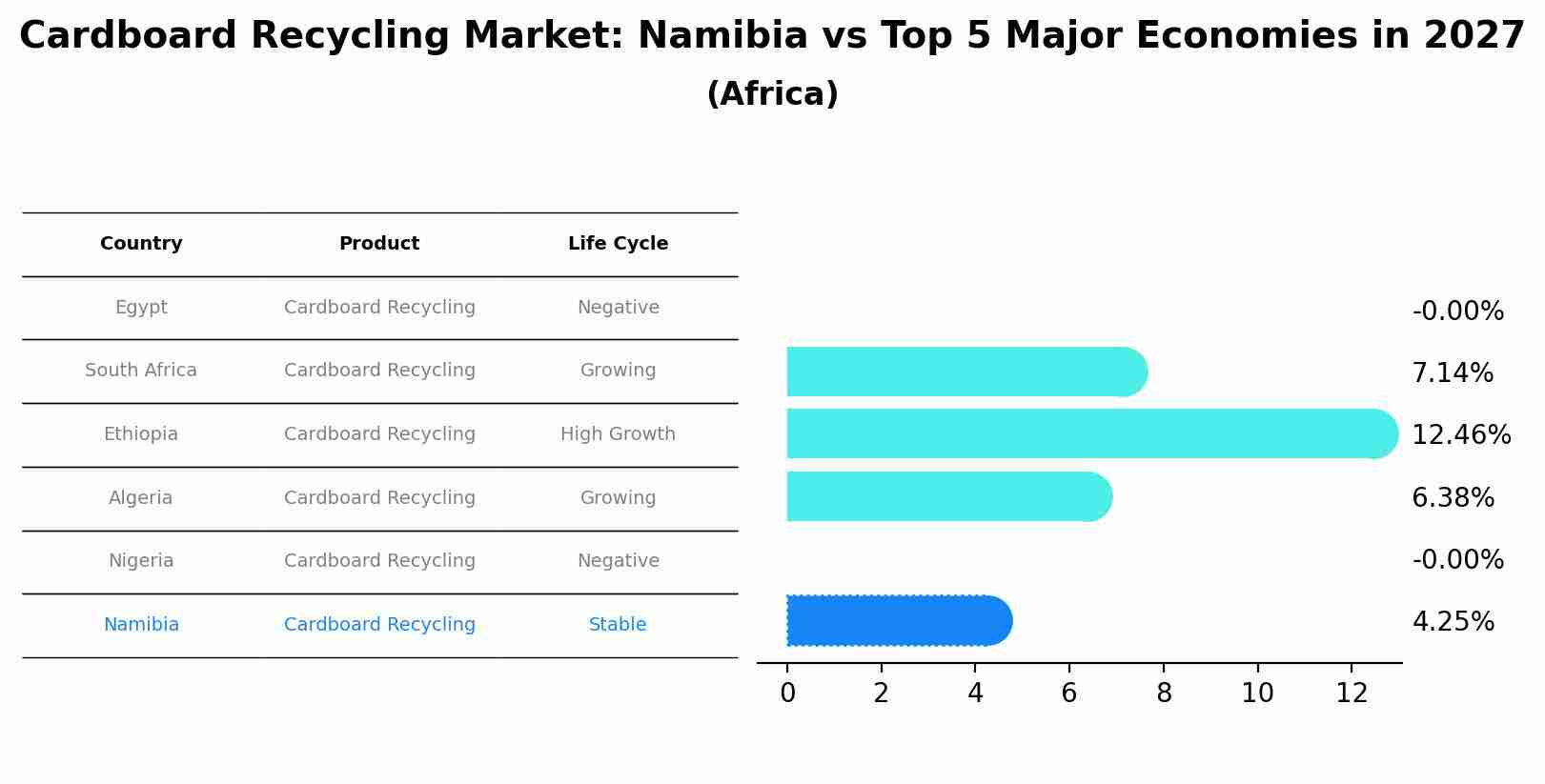 Cardboard Recycling Market: Namibia vs Top 5 Major Economies in 2027
(Africa)

| Country | Product | Life Cycle |
|---|---|---|
| Egypt | Cardboard Recycling | Negative |
| South Africa | Cardboard Recycling | Growing |
| Ethiopia | Cardboard Recycling | High Growth |
| Algeria | Cardboard Recycling | Growing |
| Nigeria | Cardboard Recycling | Negative |
| Namibia | Cardboard Recycling | Stable |

-0.00%
7.14%
12.46%
6.38%
-0.00%
4.25%

0 2 4 6 8 10 12